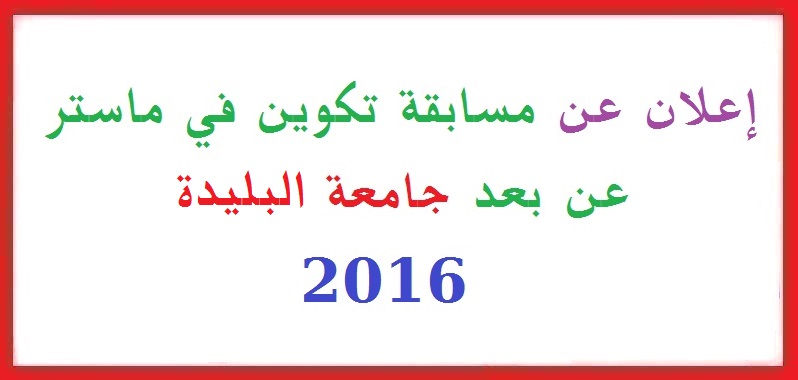 إعلان عن مسابقة تكوين في ماستر
عن بعد جامعة البليدة
2016